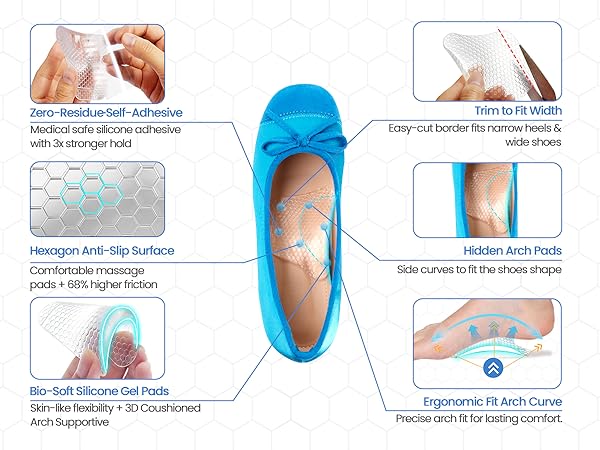 Zero-Residue-Self-Adhesive
Medical safe silicone adhesive with 3x stronger hold

Hexagon Anti-Slip Surface
Comfortable massage pads + 68% higher friction

Bio-Soft Silicone Gel Pads
Skin-like flexibility + 3D Coushioned Arch Supportive

Trim to Fit Width
Easy-cut border fits narrow heels & wide shoes

Hidden Arch Pads
Side curves to fit the shoes shape

Ergonomic Fit Arch Curve
Precise arch fit for lasting comfort.